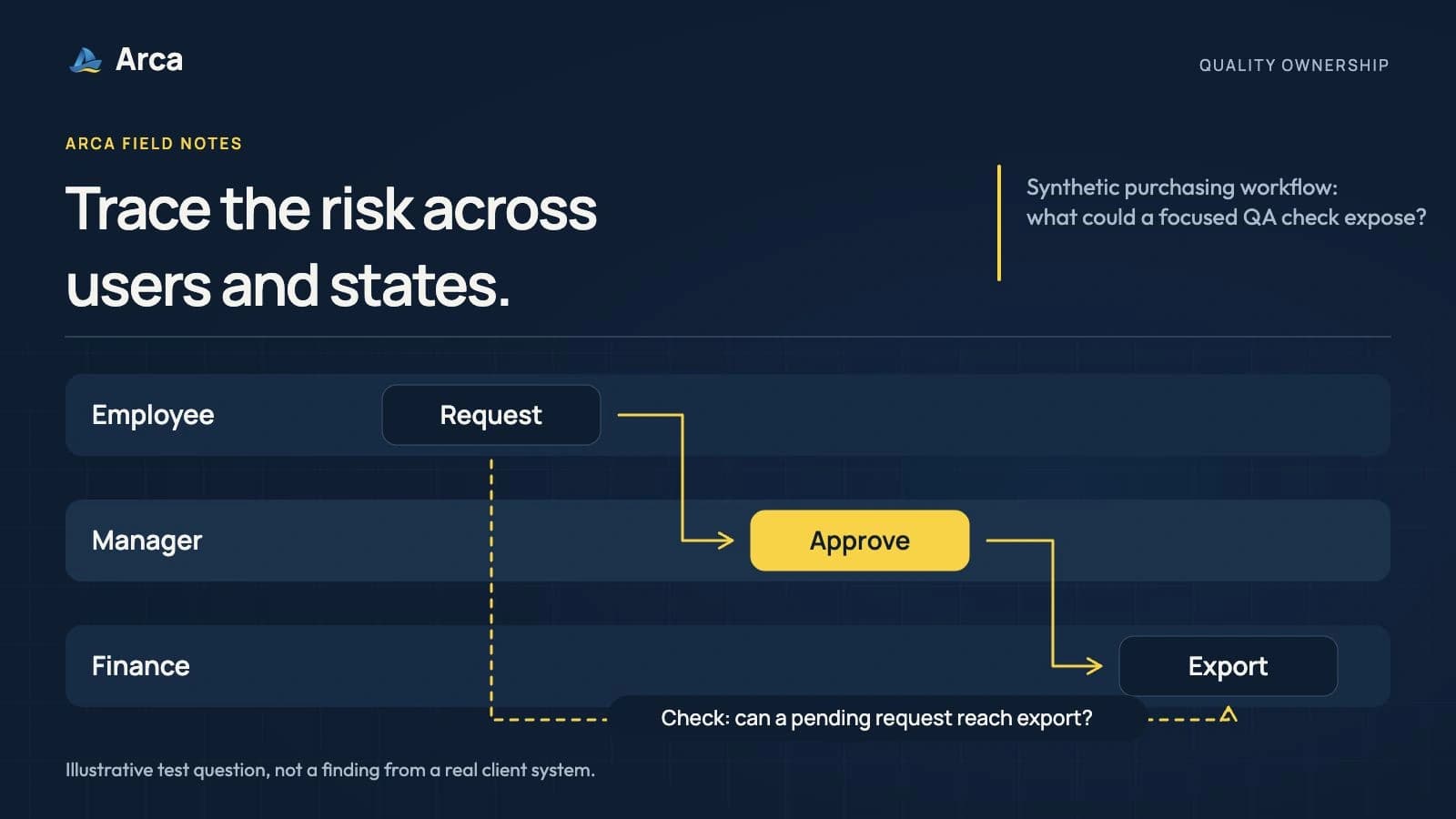 Arca

QUALITY OWNERSHIP

ARCA FIELD NOTES

Trace the risk across users and states.

Synthetic purchasing workflow: what could a focused QA check expose?

Employee

Request

Manager

Approve

Finance

Export

Check: can a pending request reach export?

Illustrative test question, not a finding from a real client system.